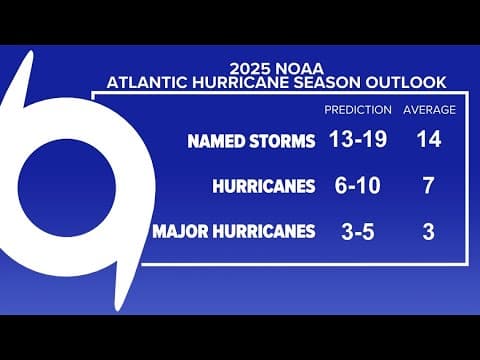 2025 NOAA
ATLANTIC HURRICANE SEASON OUTLOOK

| | PREDICTION | AVERAGE |
|---|---|---|
| NAMED STORMS | 13-19 | 14 |
| HURRICANES | 6-10 | 7 |
| MAJOR HURRICANES | 3-5 | 3 |